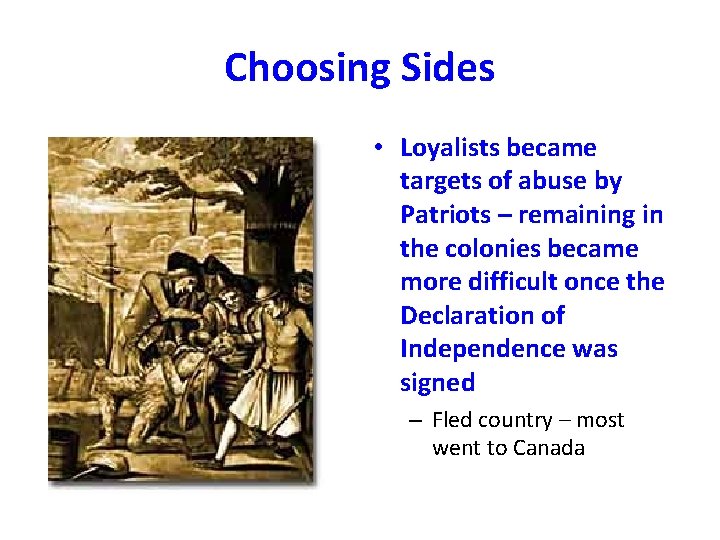 Choosing Sides

• Loyalists became targets of abuse by Patriots – remaining in the colonies became more difficult once the Declaration of Independence was signed

– Fled country – most went to Canada